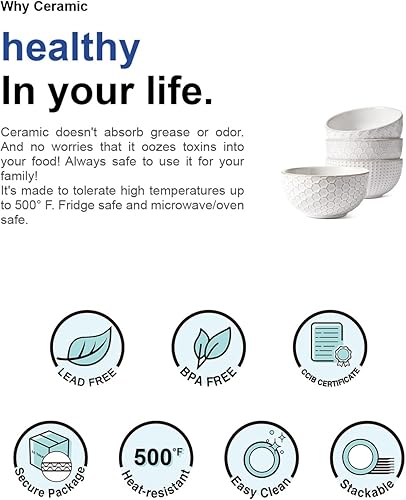 Why Ceramic

healthy
In your life.

Ceramic doesn't absorb grease or odor. And no worries that it oozes toxins into your food! Always safe to use it for your family!
It's made to tolerate high temperatures up to 500° F. Fridge safe and microwave/oven safe.

LEAD FREE

BPA FREE

CCIB CERTIFICATE

Secure Package

500°F
Heat-resistant

Easy Clean

Stackable